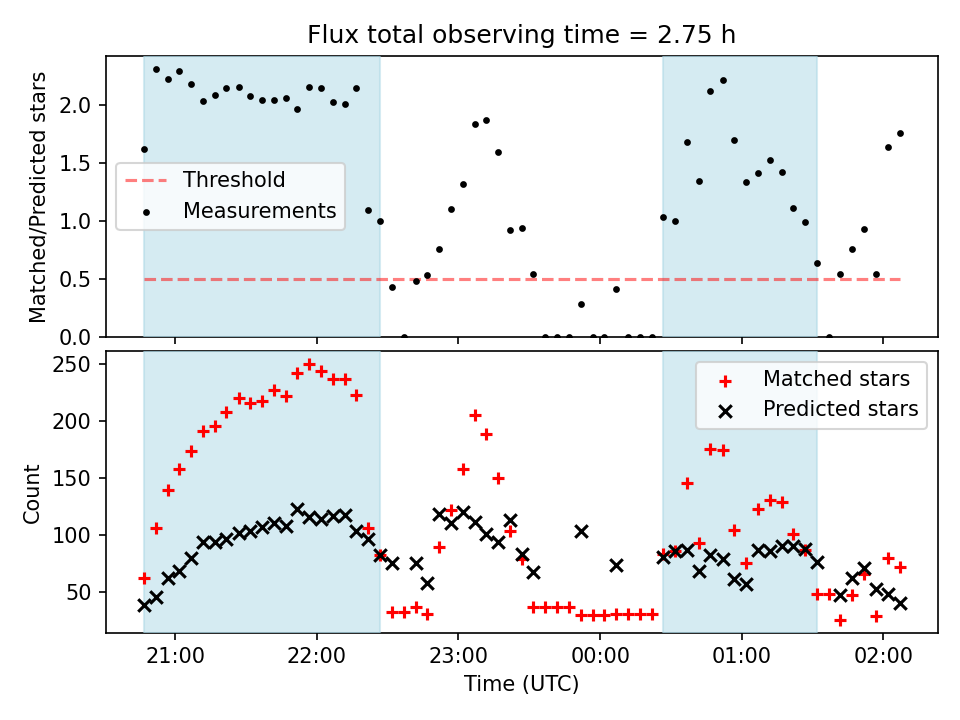 Flux total observing time = 2.75 h

Matched/Predicted stars

2.0
1.5
1.0
0.5
0.0

Threshold
Measurements

Count

250
200
150
100
50

Matched stars
Predicted stars

21:00
22:00
23:00
00:00
01:00
02:00

Time (UTC)